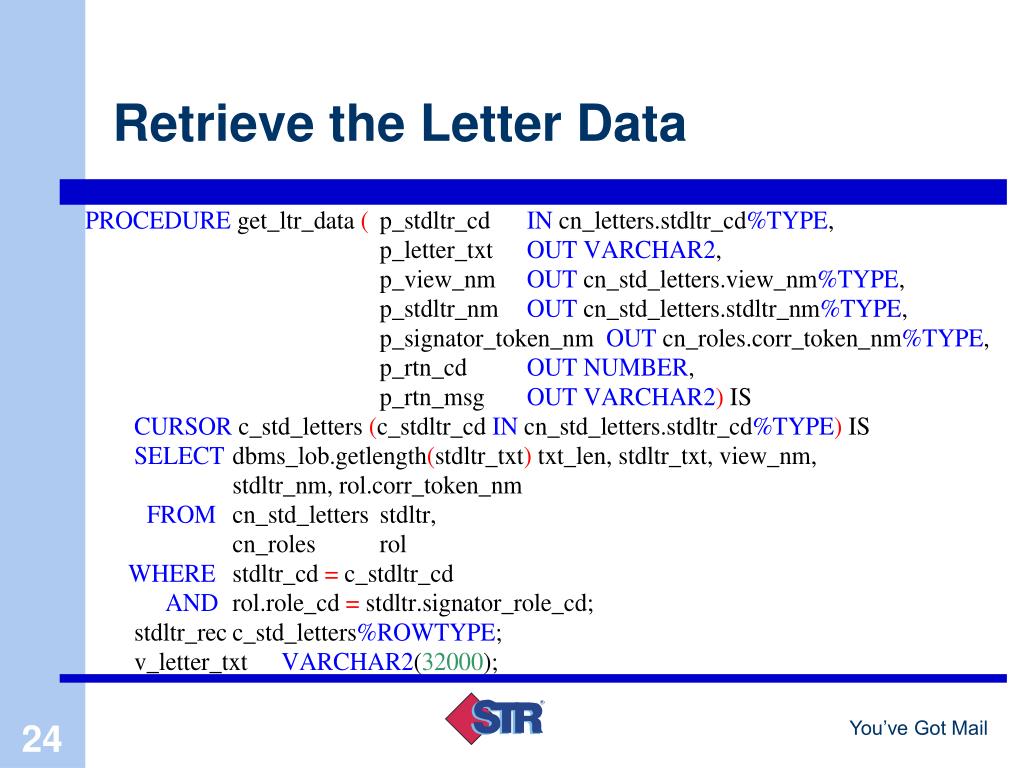 Retrieve the Letter Data

PROCEDURE get_ltr_data ( p_stdltr_cd IN cn_letters.stdltr_cd%TYPE,
p_letter_txt OUT VARCHAR2,
p_view_nm OUT cn_std_letters.view_nm%TYPE,
p_stdltr_nm OUT cn_std_letters.stdltr_nm%TYPE,
p_signator_token_nm OUT cn_roles.corr_token_nm%TYPE,
p_rtn_cd OUT NUMBER,
p_rtn_msg OUT VARCHAR2) IS
CURSOR c_std_letters (c_stdltr_cd IN cn_std_letters.stdltr_cd%TYPE) IS
SELECT dbms_lob.getlength(stdltr_txt) txt_len, stdltr_txt, view_nm,
stdltr_nm, rol.corr_token_nm
FROM cn_std_letters stdltr,
cn_roles rol
WHERE stdltr_cd = c_stdltr_cd
AND rol.role_cd = stdltr.signator_role_cd;
stdltr_rec c_std_letters%ROWTYPE;
v_letter_txt VARCHAR2(32000);

24

STR

You've Got Mail